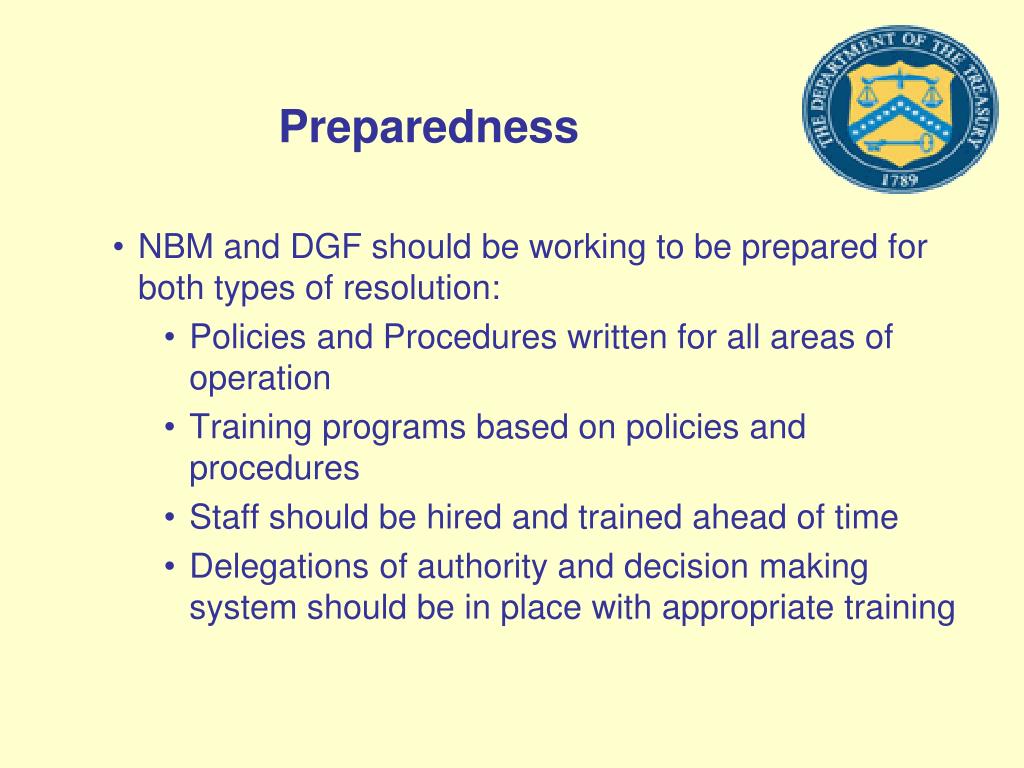 Preparedness

THE DEPARTMENT OF THE TREASURY
1789

• NBM and DGF should be working to be prepared for both types of resolution:
  • Policies and Procedures written for all areas of operation
  • Training programs based on policies and procedures
  • Staff should be hired and trained ahead of time
  • Delegations of authority and decision making system should be in place with appropriate training